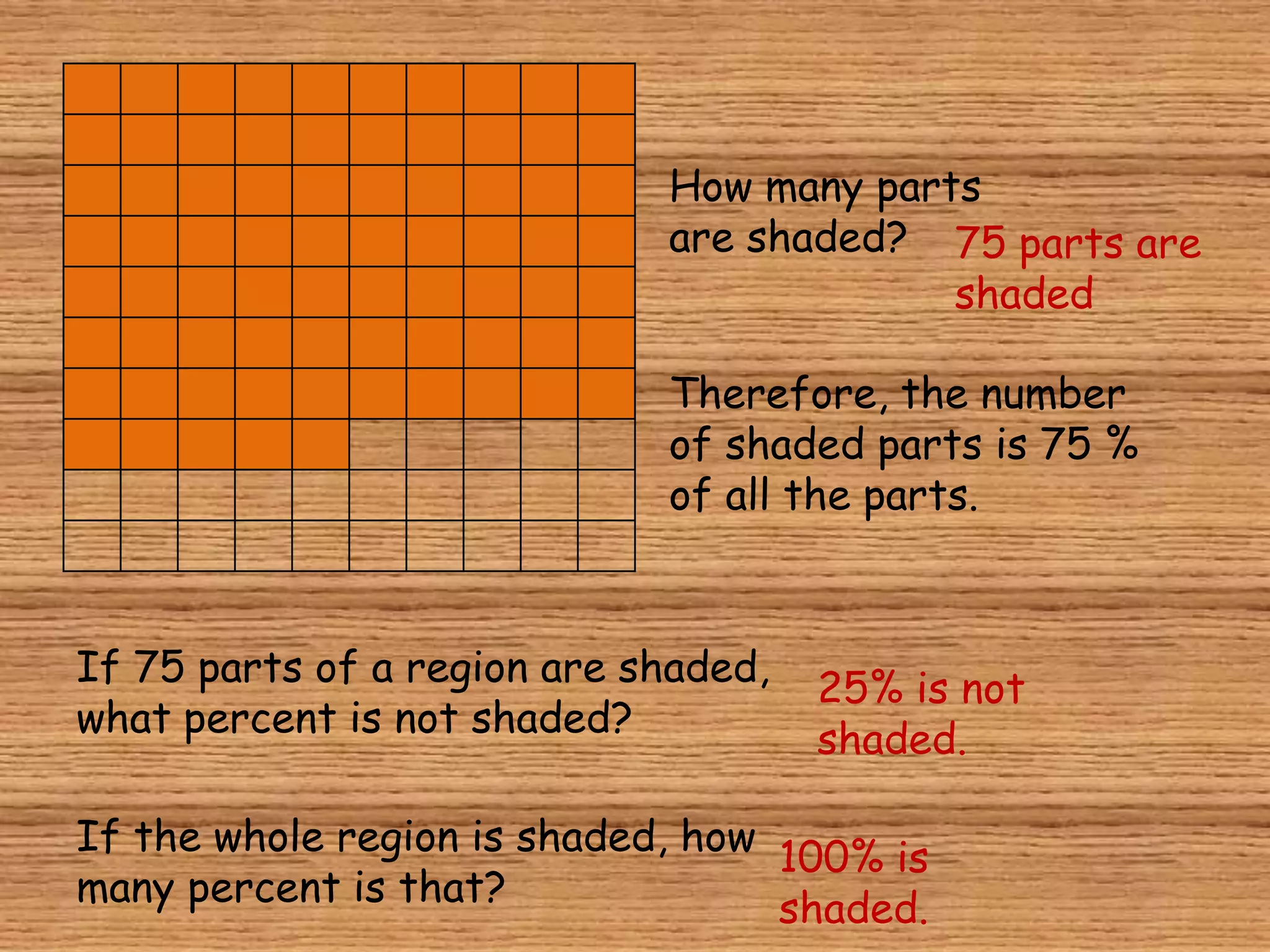 How many parts are shaded?

75 parts are shaded

Therefore, the number of shaded parts is 75 % of all the parts.

If 75 parts of a region are shaded, what percent is not shaded?

25% is not shaded.

If the whole region is shaded, how many percent is that?

100% is shaded.